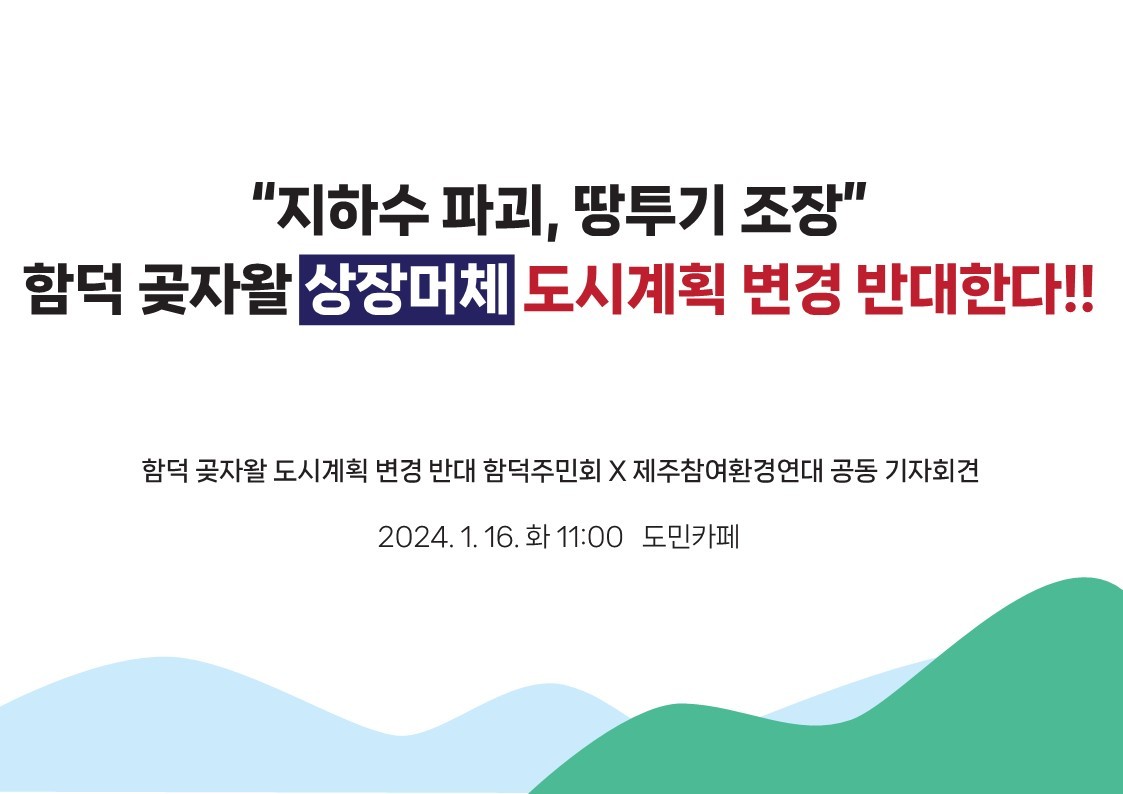 “지하수 파괴, 땅투기 조장”
함덕 곶자왈 상장머체 도시계획 변경 반대한다!!

함덕 곶자왈 도시계획 변경 반대 함덕주민회 X 제주참여환경연대 공동 기자회견

2024. 1. 16. 화 11:00 도민카페